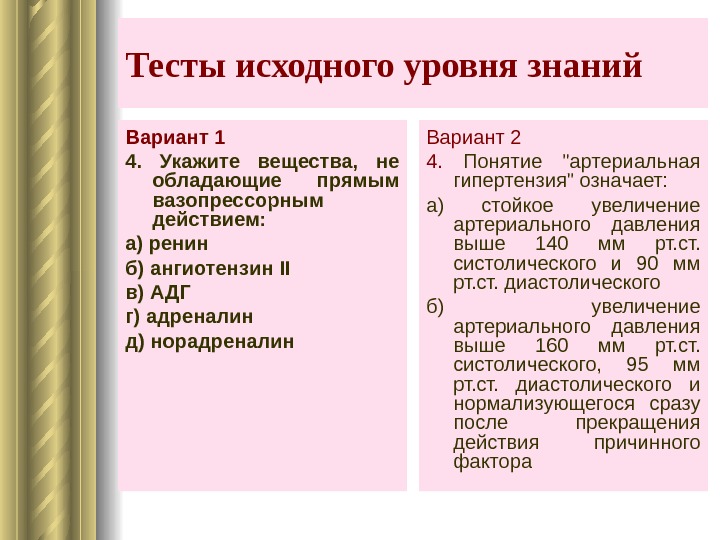 Тесты исходного уровня знаний

Вариант 1

4. Укажите вещества, не обладающие прямым вазопрессорным действием:

а) ренин

б) ангиотензин II

в) АДГ

г) адреналин

д) норадреналин

Вариант 2

4. Понятие "артериальная гипертензия" означает:

а) стойкое увеличение артериального давления выше 140 мм рт.ст. систолического и 90 мм рт.ст. диастолического

б) увеличение артериального давления выше 160 мм рт.ст. систолического, 95 мм рт.ст. диастолического и нормализующегося сразу после прекращения действия причинного фактора